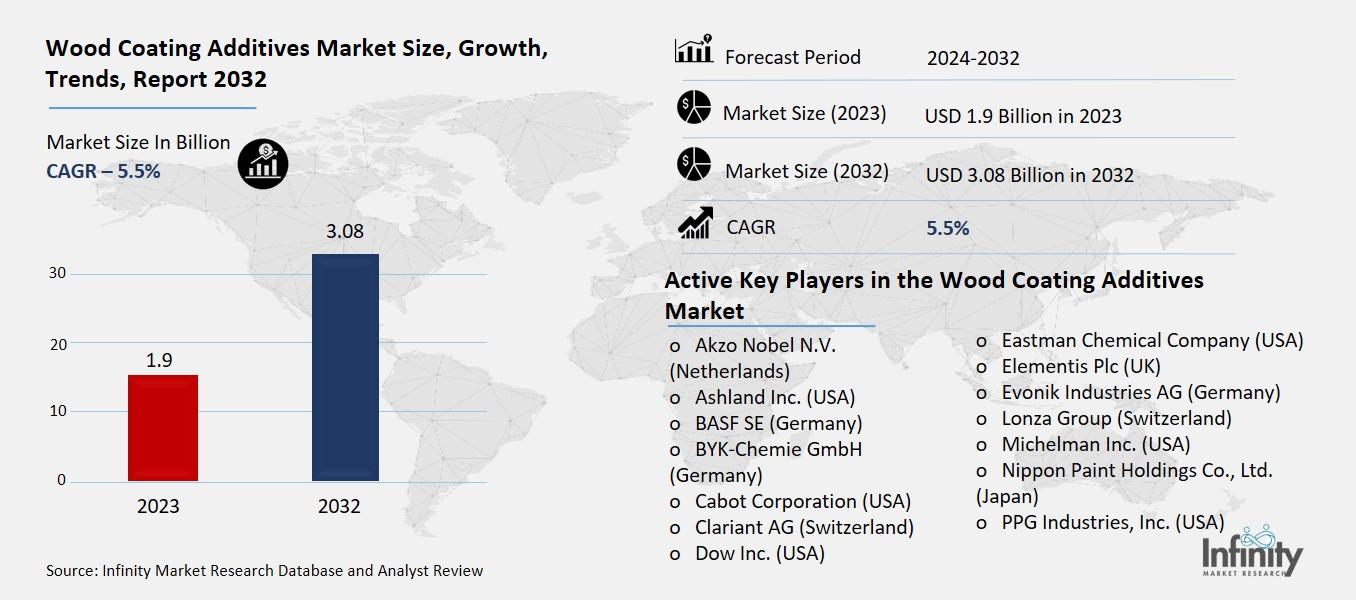 Wood Coating Additives Market Size, Growth, Trends, Report 2032

Market Size In Billion
CAGR – 5.5%

30
20
10
0

1.9
3.08

2023
2032

Source: Infinity Market Research Database and Analyst Review

| Forecast Period | 2024-2032 |
|---|---|
| Market Size (2023) | USD 1.9 Billion in 2023 |
| Market Size (2032) | USD 3.08 Billion in 2032 |
| CAGR | 5.5% |

Active Key Players in the Wood Coating Additives Market

o Akzo Nobel N.V. (Netherlands)
o Ashland Inc. (USA)
o BASF SE (Germany)
o BYK-Chemie GmbH (Germany)
o Cabot Corporation (USA)
o Clariant AG (Switzerland)
o Dow Inc. (USA)

o Eastman Chemical Company (USA)
o Elementis Plc (UK)
o Evonik Industries AG (Germany)
o Lonza Group (Switzerland)
o Michelman Inc. (USA)
o Nippon Paint Holdings Co., Ltd. (Japan)
o PPG Industries, Inc. (USA)

Infinity
MARKET RESEARCH